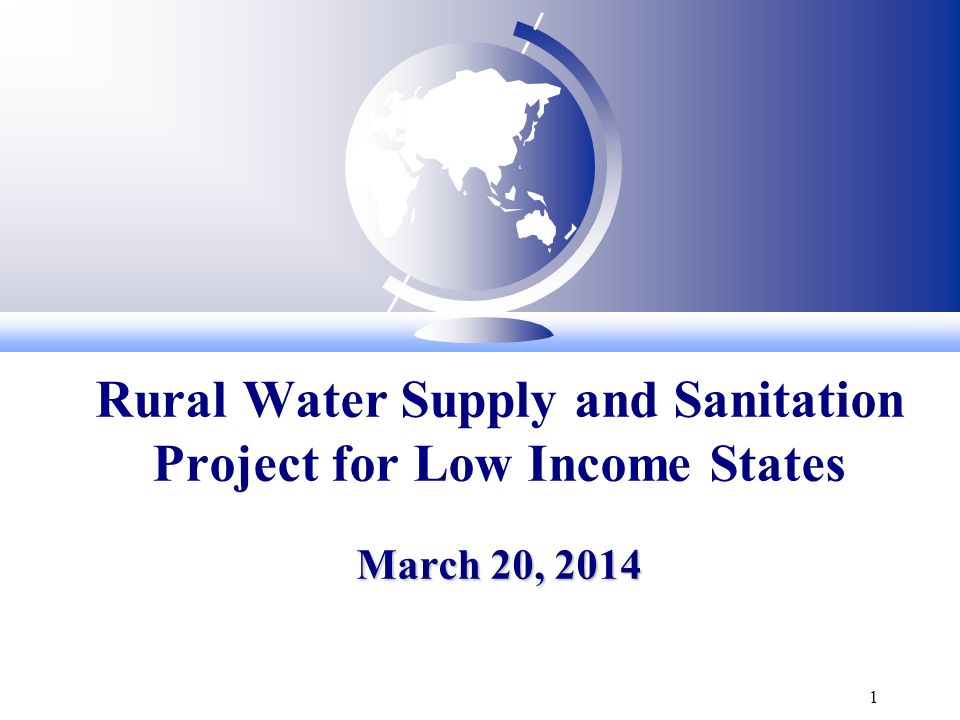 Rural Water Supply and Sanitation Project for Low Income States

March 20, 2014

1